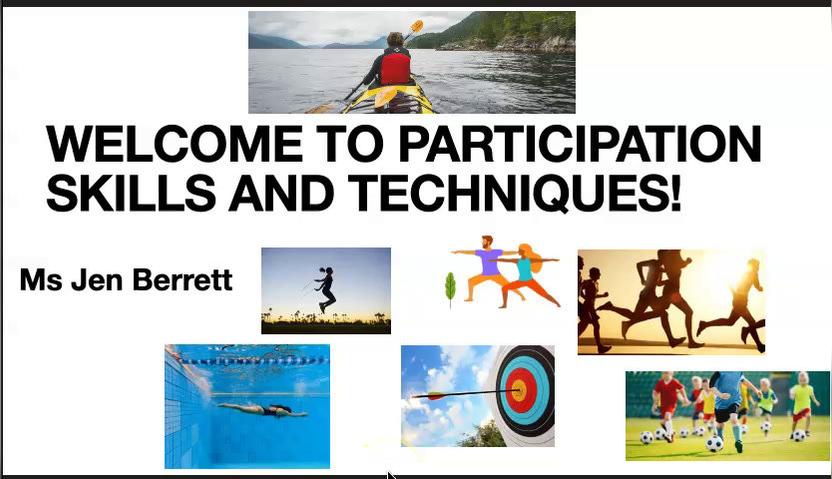 WELCOME TO PARTICIPATION SKILLS AND TECHNIQUES!

Ms Jen Berrett